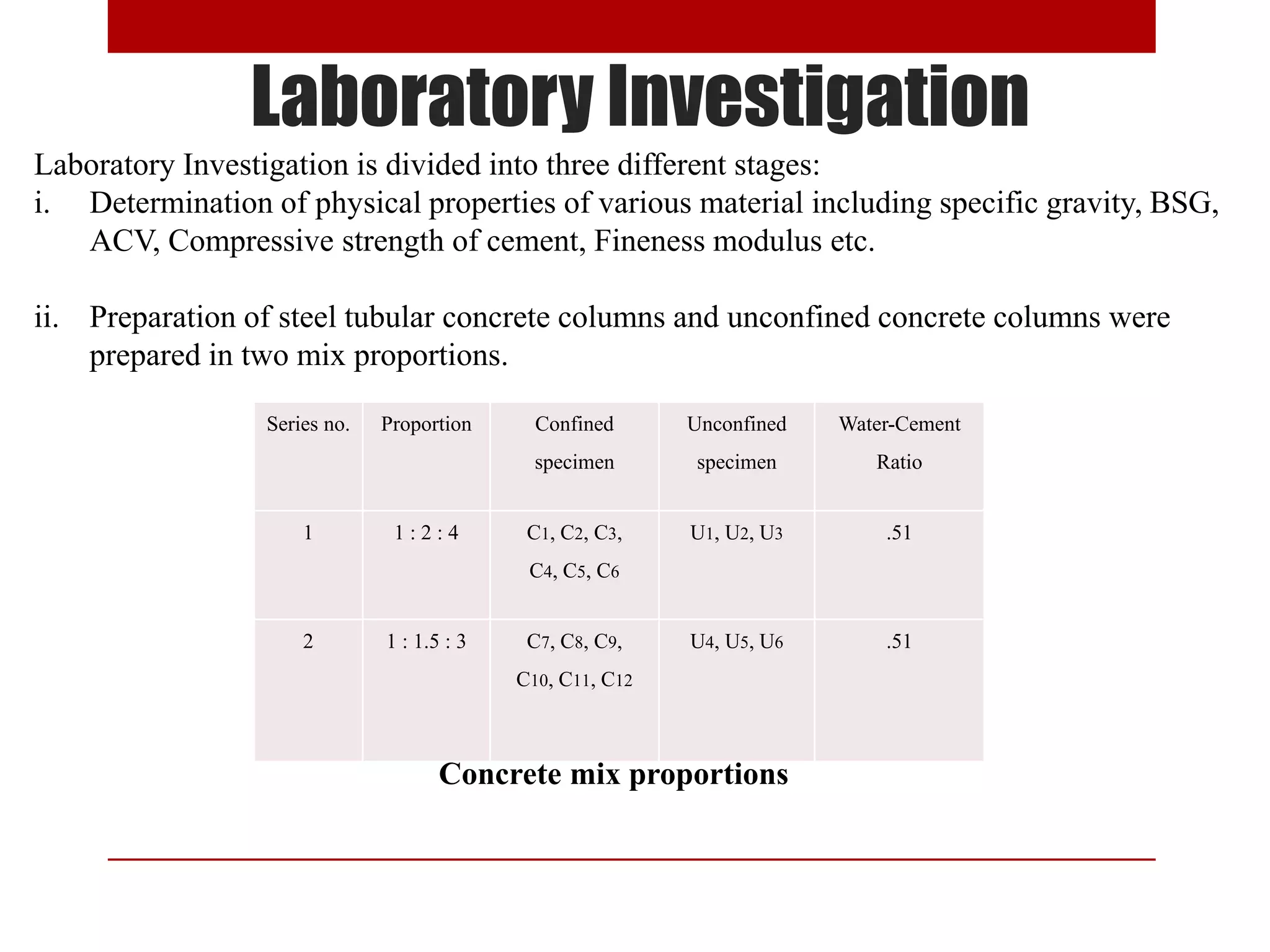 Laboratory Investigation

Laboratory Investigation is divided into three different stages:

i. Determination of physical properties of various material including specific gravity, BSG, ACV, Compressive strength of cement, Fineness modulus etc.

ii. Preparation of steel tubular concrete columns and unconfined concrete columns were prepared in two mix proportions.

| Series no. | Proportion | Confined specimen | Unconfined specimen | Water-Cement Ratio |
|---|---|---|---|---|
| 1 | 1 : 2 : 4 | $C_1$, $C_2$, $C_3$, $C_4$, $C_5$, $C_6$ | $U_1$, $U_2$, $U_3$ | .51 |
| 2 | 1 : 1.5 : 3 | $C_7$, $C_8$, $C_9$, $C_{10}$, $C_{11}$, $C_{12}$ | $U_4$, $U_5$, $U_6$ | .51 |

Concrete mix proportions